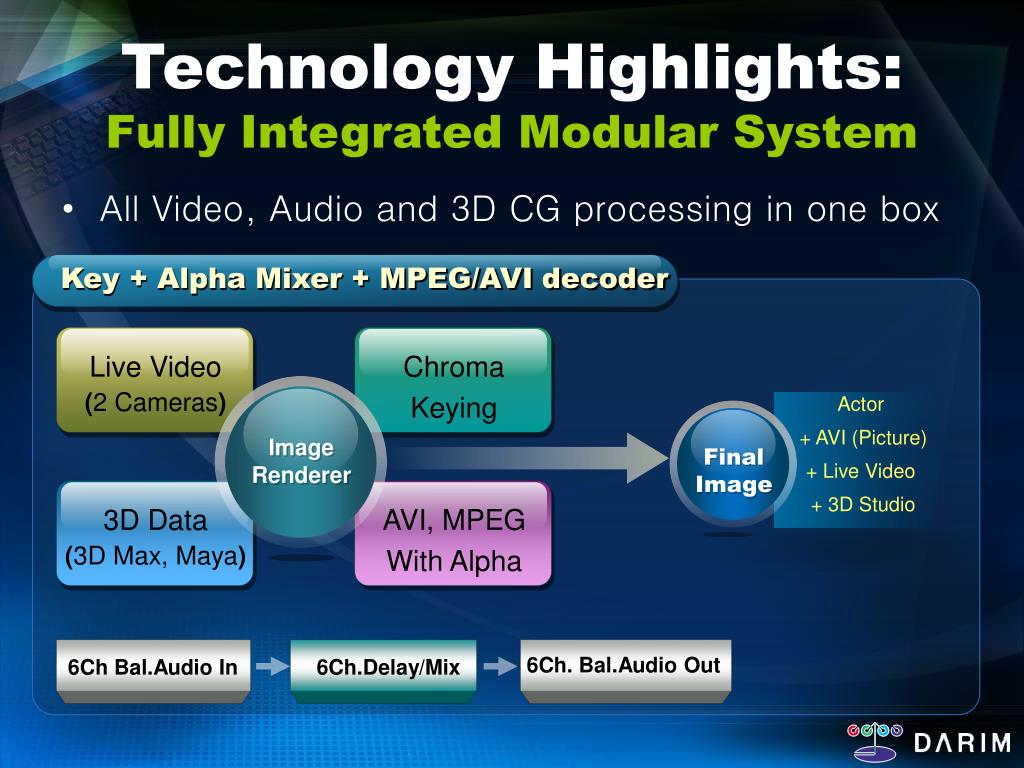 Technology Highlights:
Fully Integrated Modular System

• All Video, Audio and 3D CG processing in one box

Key + Alpha Mixer + MPEG/AVI decoder

Live Video
(2 Cameras)

Chroma
Keying

Image
Renderer

3D Data
(3D Max, Maya)

AVI, MPEG
With Alpha

Final
Image

Actor
+ AVI (Picture)
+ Live Video
+ 3D Studio

6Ch Bal.Audio In

6Ch.Delay/Mix

6Ch. Bal.Audio Out

DARIM